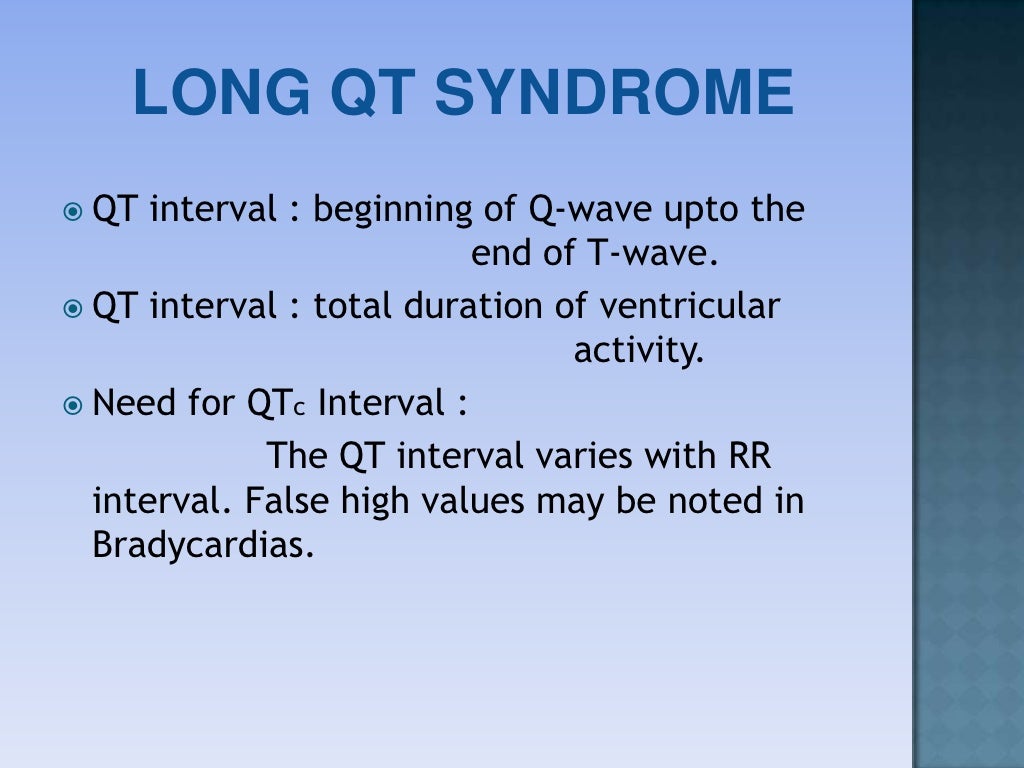 LONG QT SYNDROME

QT interval : beginning of Q-wave upto the end of T-wave.

QT interval : total duration of ventricular activity.

Need for QTc Interval :

The QT interval varies with RR interval. False high values may be noted in Bradycardias.